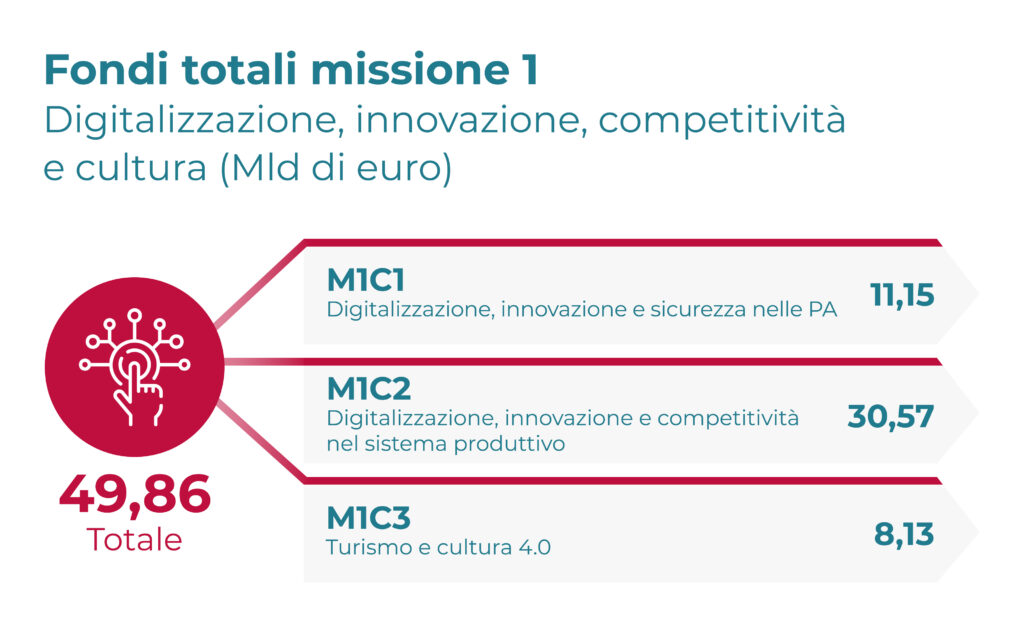 Fondi totali missione 1
Digitalizzazione, innovazione, competitività e cultura (Mld di euro)

49,86
Totale

M1C1
Digitalizzazione, innovazione e sicurezza nelle PA
11,15

M1C2
Digitalizzazione, innovazione e competitività nel sistema produttivo
30,57

M1C3
Turismo e cultura 4.0
8,13